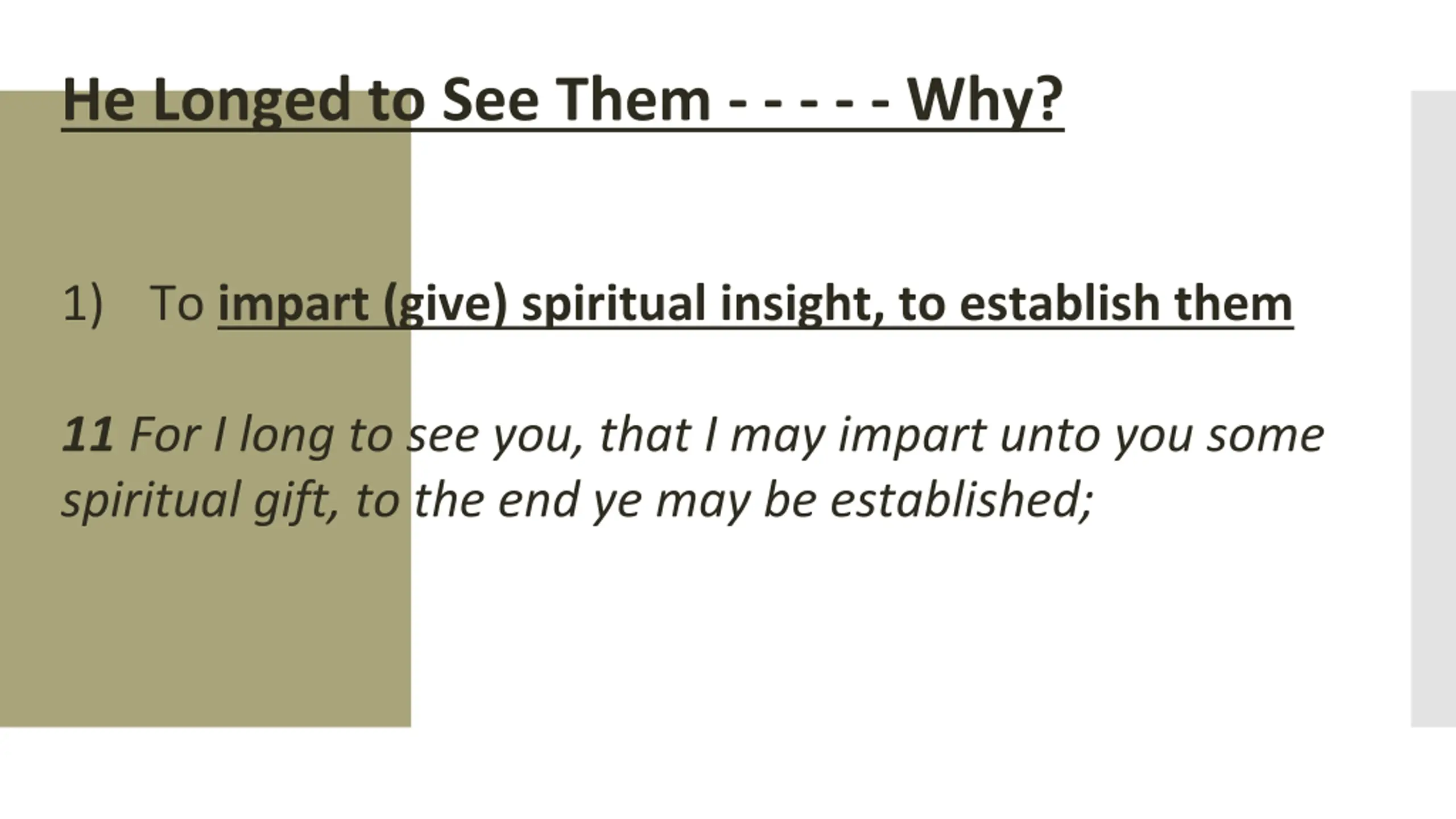 He Longed to See Them - - - - - Why?

1) To impart (give) spiritual insight, to establish them

11 For I long to see you, that I may impart unto you some spiritual gift, to the end ye may be established;